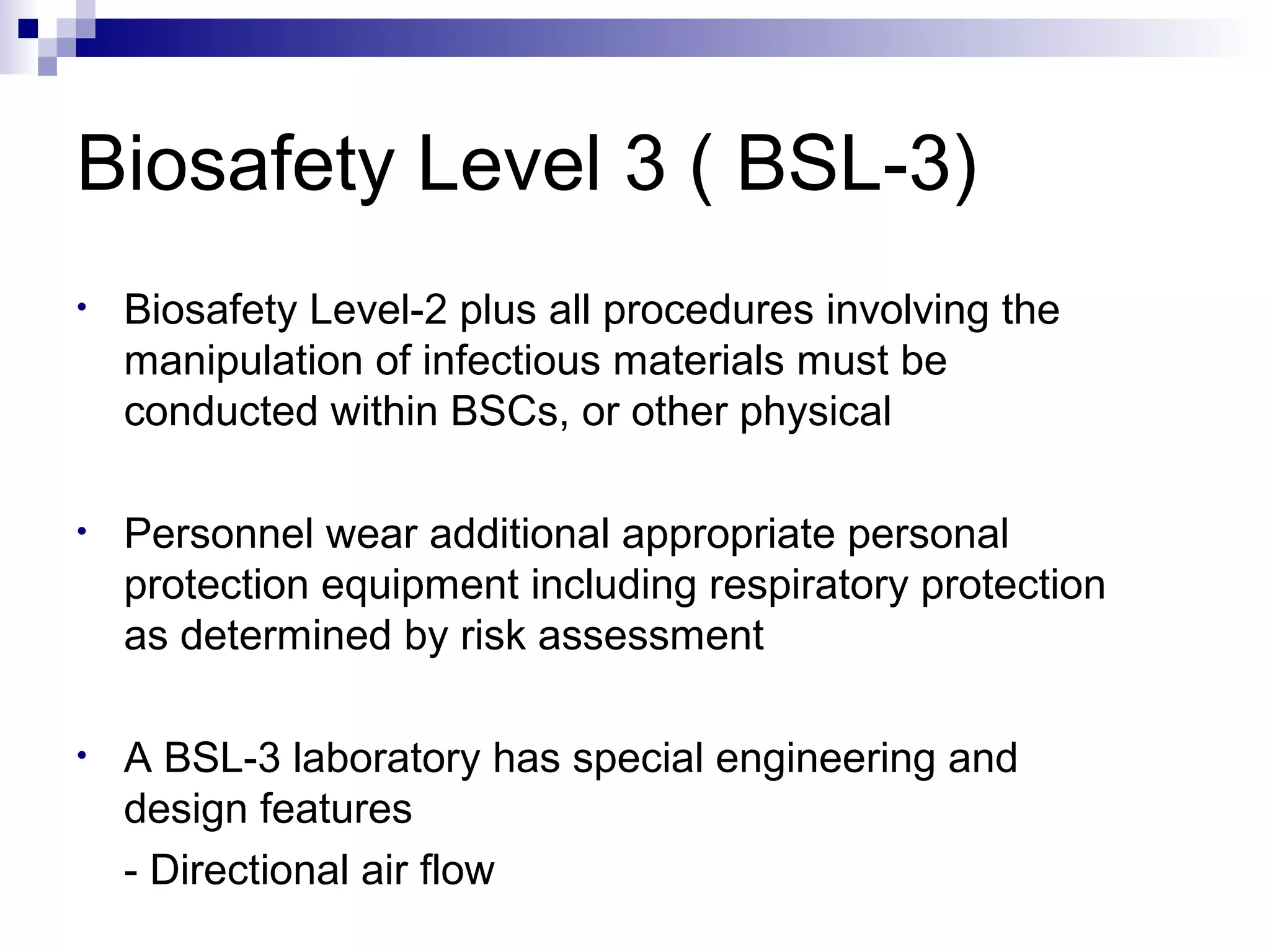 Biosafety Level 3 ( BSL-3)

• Biosafety Level-2 plus all procedures involving the manipulation of infectious materials must be conducted within BSCs, or other physical

• Personnel wear additional appropriate personal protection equipment including respiratory protection as determined by risk assessment

• A BSL-3 laboratory has special engineering and design features

- Directional air flow